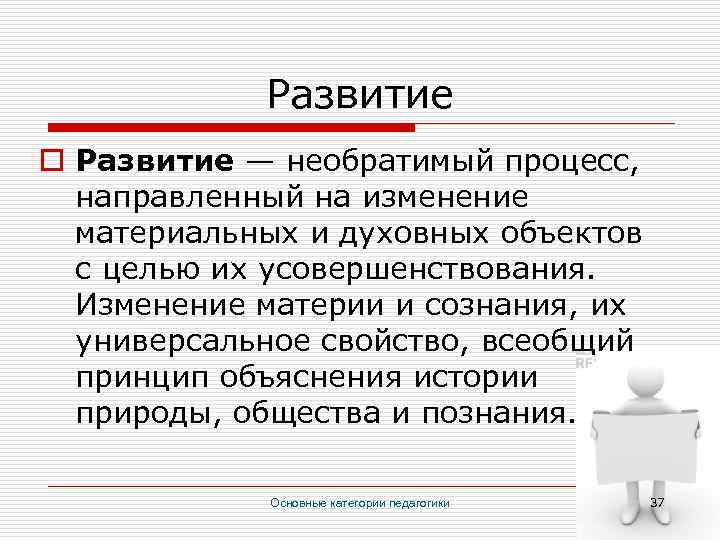 Развитие

Развитие — необратимый процесс, направленный на изменение материальных и духовных объектов с целью их усовершенствования. Изменение материи и сознания, их универсальное свойство, всеобщий принцип объяснения истории природы, общества и познания.

Основные категории педагогики

37